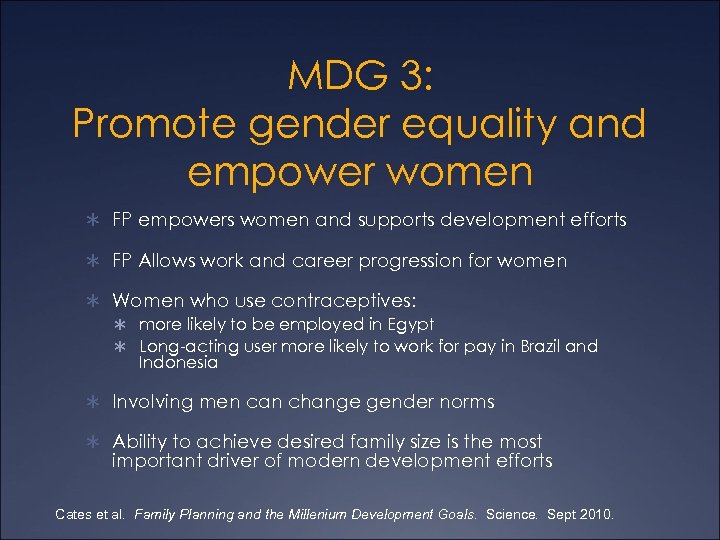 MDG 3:
Promote gender equality and empower women

∗ FP empowers women and supports development efforts

∗ FP Allows work and career progression for women

∗ Women who use contraceptives:
∗ more likely to be employed in Egypt
∗ Long-acting user more likely to work for pay in Brazil and Indonesia

∗ Involving men can change gender norms

∗ Ability to achieve desired family size is the most important driver of modern development efforts

Cates et al. Family Planning and the Millenium Development Goals. Science. Sept 2010.